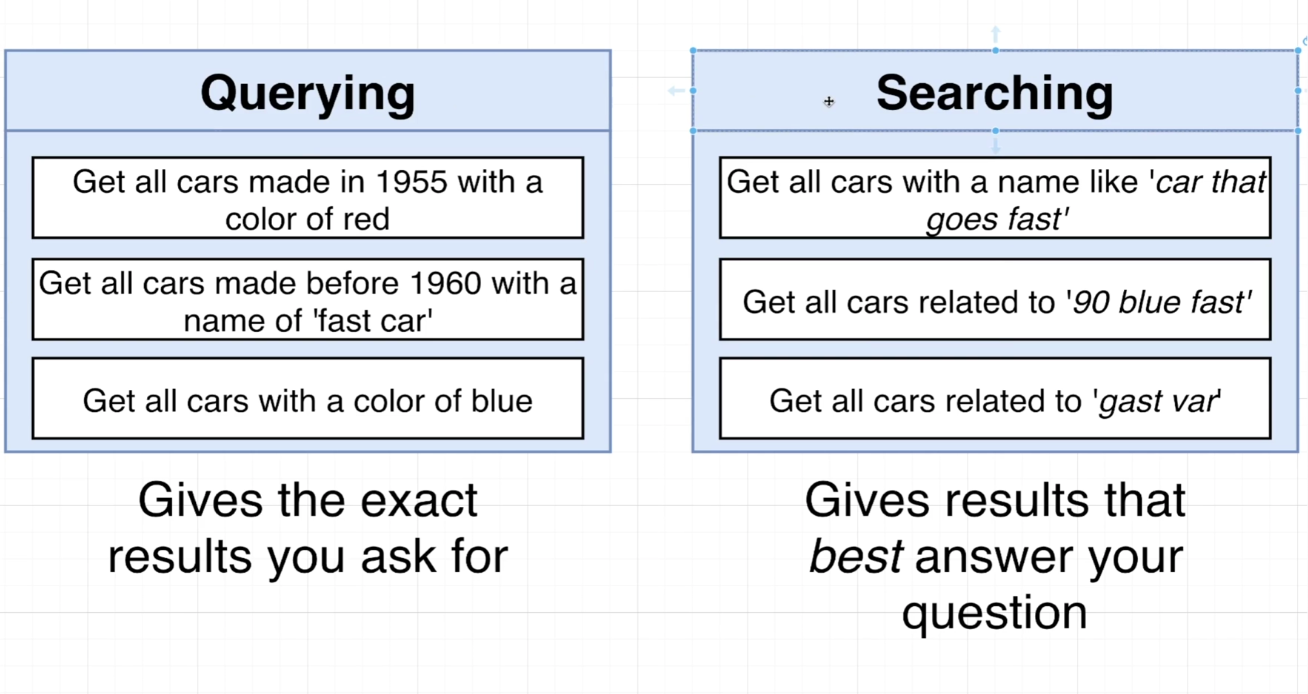 Querying

Get all cars made in 1955 with a color of red

Get all cars made before 1960 with a name of 'fast car'

Get all cars with a color of blue

Gives the exact results you ask for

Searching

Get all cars with a name like 'car that goes fast'

Get all cars related to '90 blue fast'

Get all cars related to 'gast var'

Gives results that best answer your question